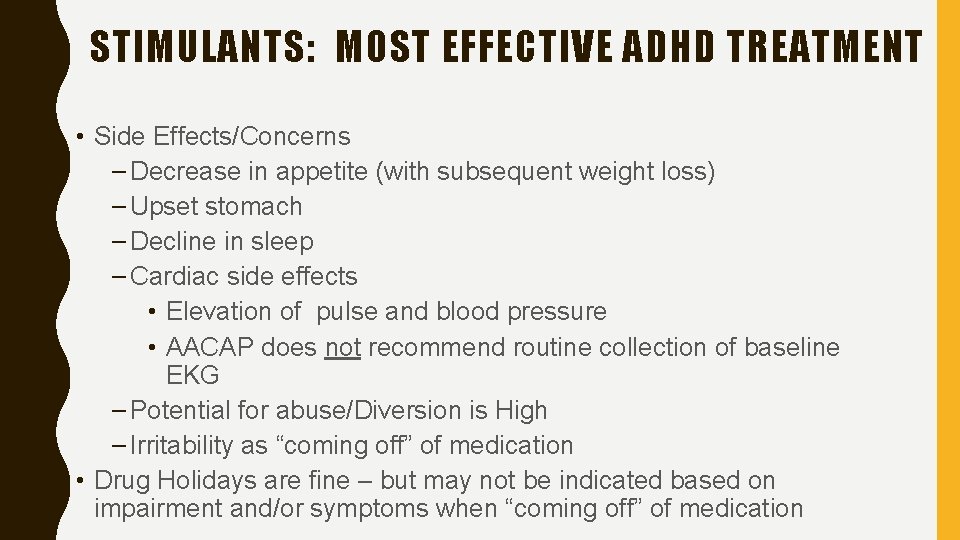 STIMULANTS: MOST EFFECTIVE ADHD TREATMENT

• Side Effects/Concerns
– Decrease in appetite (with subsequent weight loss)
– Upset stomach
– Decline in sleep
– Cardiac side effects
• Elevation of pulse and blood pressure
• AACAP does not recommend routine collection of baseline EKG
– Potential for abuse/Diversion is High
– Irritability as “coming off” of medication
• Drug Holidays are fine – but may not be indicated based on impairment and/or symptoms when “coming off” of medication